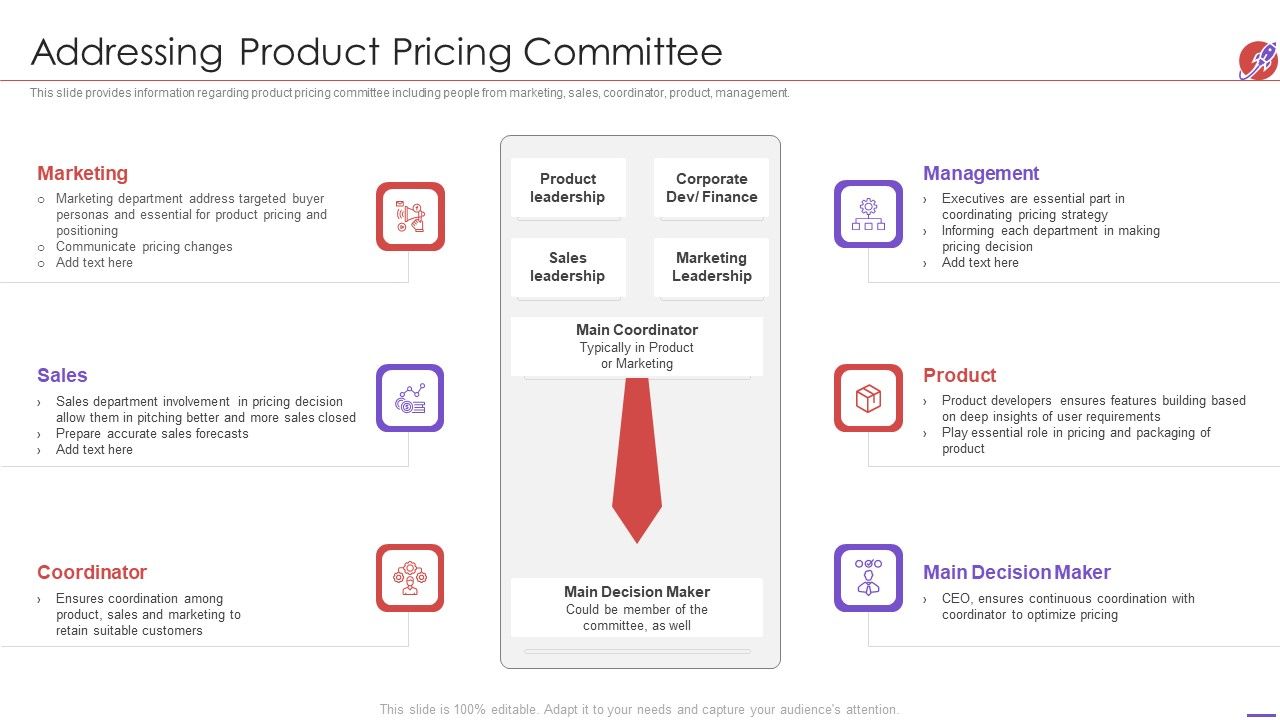 Addressing Product Pricing Committee

This slide provides information regarding product pricing committee including people from marketing, sales, coordinator, product, management.

Marketing
○ Marketing department address targeted buyer personas and essential for product pricing and positioning
○ Communicate pricing changes
○ Add text here

Sales
› Sales department involvement in pricing decision allow them in pitching better and more sales closed
› Prepare accurate sales forecasts
› Add text here

Coordinator
› Ensures coordination among product, sales and marketing to retain suitable customers

Product leadership

Corporate Dev/ Finance

Sales leadership

Marketing Leadership

Main Coordinator
Typically in Product or Marketing

Main Decision Maker
Could be member of the committee, as well

Management
› Executives are essential part in coordinating pricing strategy
› Informing each department in making pricing decision
› Add text here

Product
› Product developers ensures features building based on deep insights of user requirements
› Play essential role in pricing and packaging of product

Main Decision Maker
› CEO, ensures continuous coordination with coordinator to optimize pricing

This slide is 100% editable. Adapt it to your needs and capture your audience's attention.